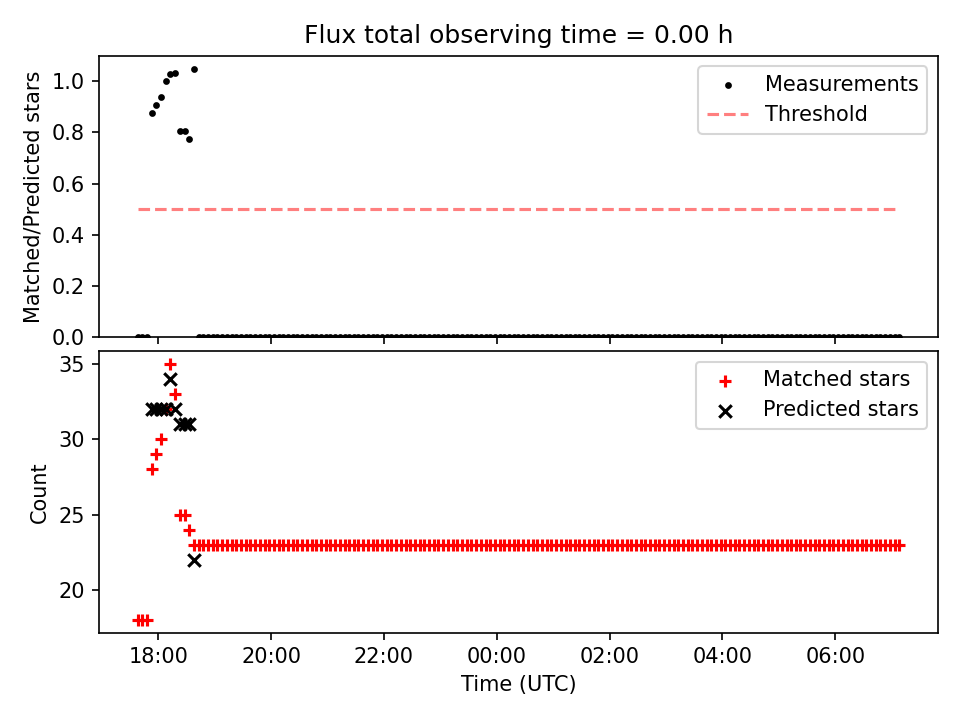 Flux total observing time = 0.00 h

Matched/Predicted stars

1.0
0.8
0.6
0.4
0.2
0.0

Measurements
Threshold

Count

35
30
25
20

Matched stars
Predicted stars

18:00
20:00
22:00
00:00
02:00
04:00
06:00

Time (UTC)